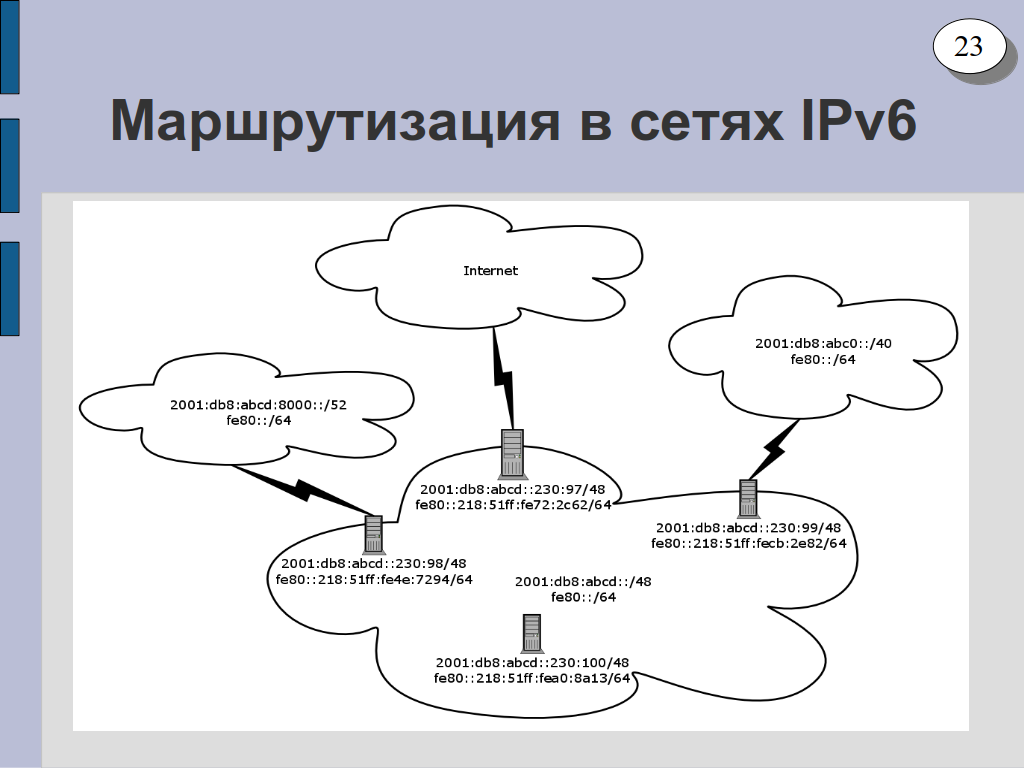 23

Маршрутизация в сетях IPv6

Internet

2001:db8:abc0::/40
fe80::/64

2001:db8:abcd:8000::/52
fe80::/64

2001:db8:abcd::230:97/48
fe80::218:51ff:fe72:2c62/64

2001:db8:abcd::230:99/48
fe80::218:51ff:fecb:2e82/64

2001:db8:abcd::230:98/48
fe80::218:51ff:fe4e:7294/64

2001:db8:abcd::/48
fe80::/64

2001:db8:abcd::230:100/48
fe80::218:51ff:fea0:8a13/64